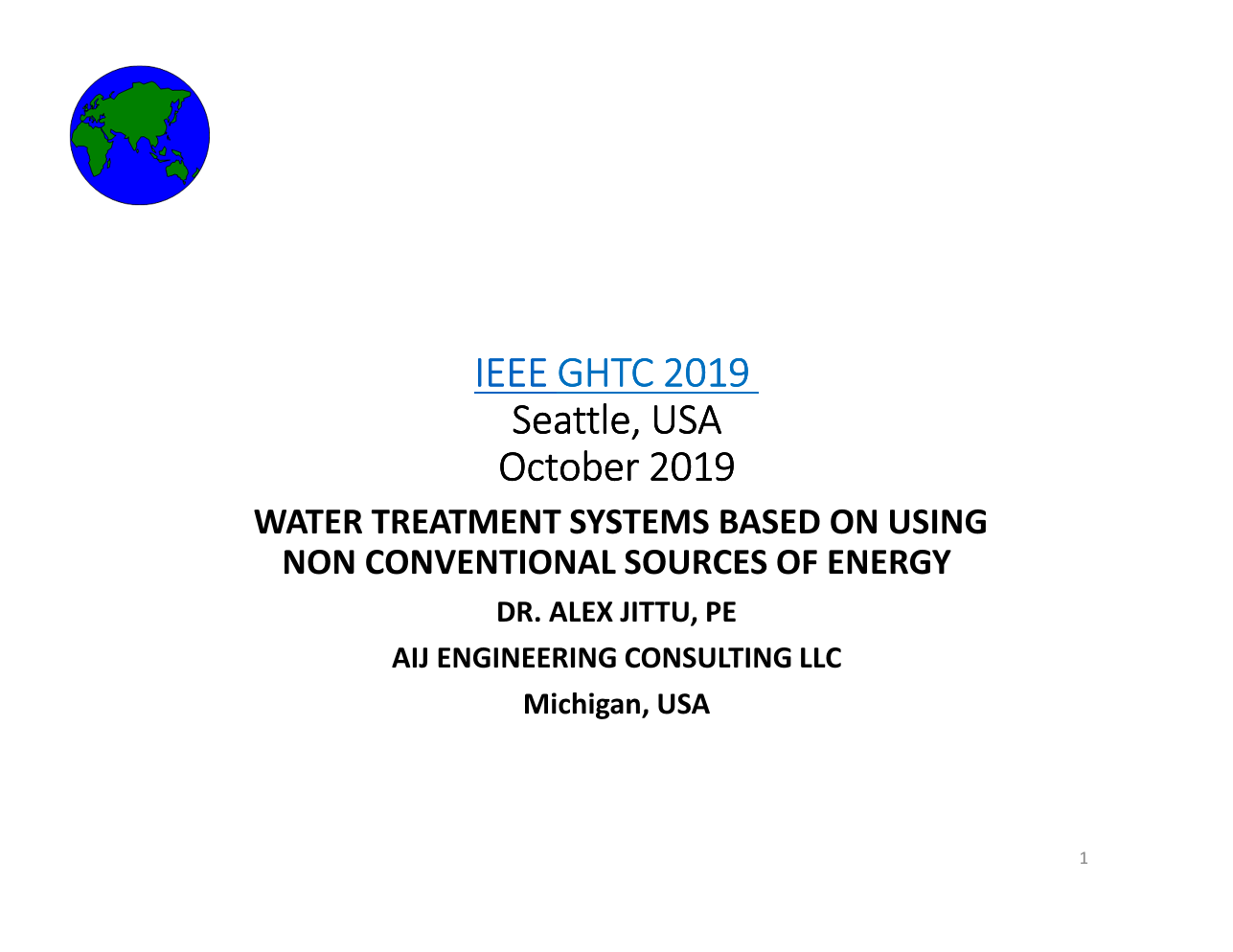 IEEE GHTC 2019
Seattle, USA
October 2019

WATER TREATMENT SYSTEMS BASED ON USING NON CONVENTIONAL SOURCES OF ENERGY

DR. ALEX JITTU, PE

AIJ ENGINEERING CONSULTING LLC

Michigan, USA

1